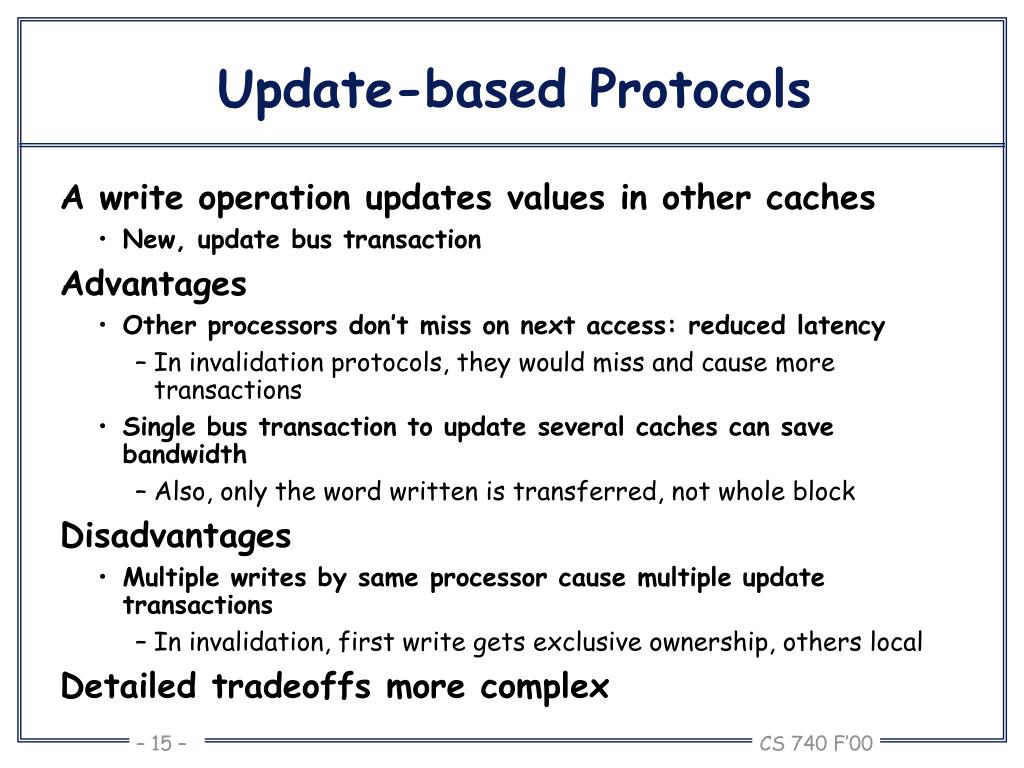 Update-based Protocols

A write operation updates values in other caches

• New, update bus transaction

Advantages

• Other processors don't miss on next access: reduced latency

– In invalidation protocols, they would miss and cause more transactions

• Single bus transaction to update several caches can save bandwidth

– Also, only the word written is transferred, not whole block

Disadvantages

• Multiple writes by same processor cause multiple update transactions

– In invalidation, first write gets exclusive ownership, others local

Detailed tradeoffs more complex

– 15 –

CS 740 F'00